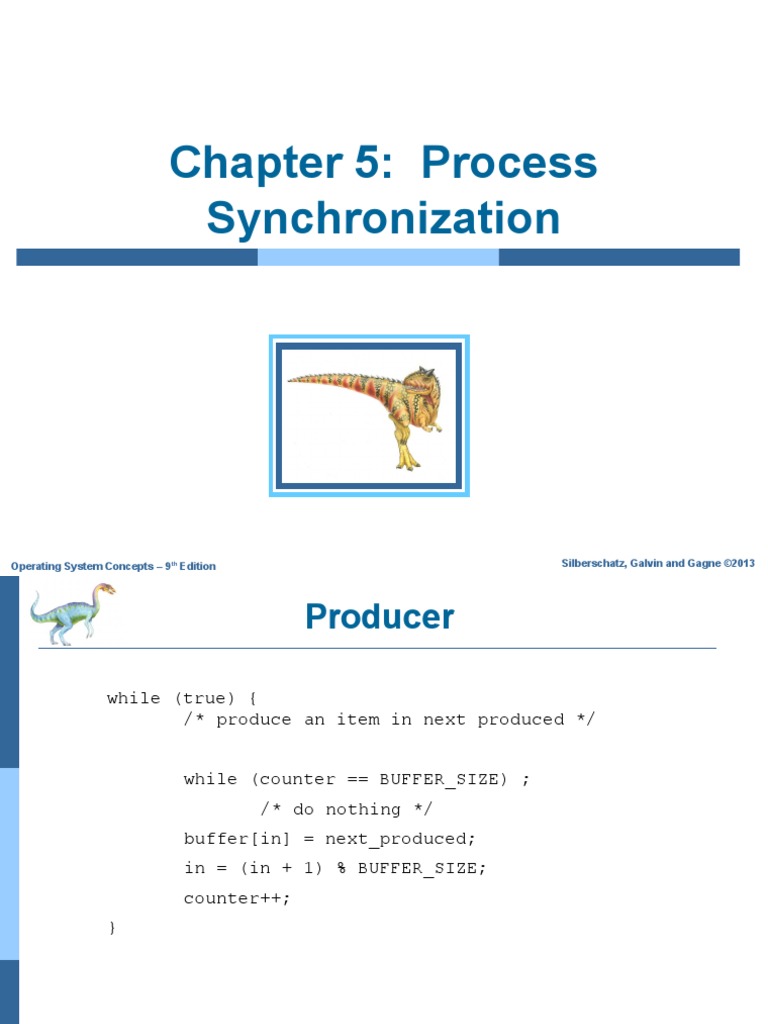 Chapter 5: Process Synchronization

Operating System Concepts – 9th Edition

Silberschatz, Galvin and Gagne ©2013

Producer

while (true) {
/* produce an item in next produced */

while (counter == BUFFER_SIZE) ;
/* do nothing */
buffer[in] = next_produced;
in = (in + 1) % BUFFER_SIZE;
counter++;
}